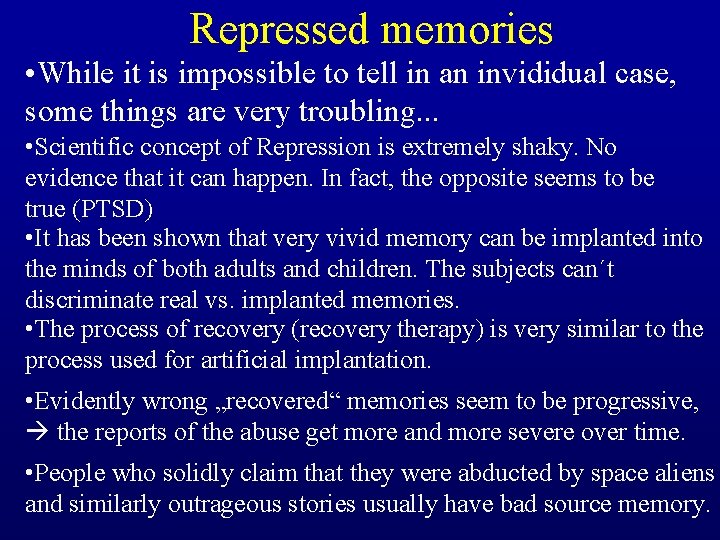 Repressed memories

•While it is impossible to tell in an invididual case, some things are very troubling...

•Scientific concept of Repression is extremely shaky. No evidence that it can happen. In fact, the opposite seems to be true (PTSD)

•It has been shown that very vivid memory can be implanted into the minds of both adults and children. The subjects can´t discriminate real vs. implanted memories.

•The process of recovery (recovery therapy) is very similar to the process used for artificial implantation.

•Evidently wrong „recovered“ memories seem to be progressive, → the reports of the abuse get more and more severe over time.

•People who solidly claim that they were abducted by space aliens and similarly outrageous stories usually have bad source memory.